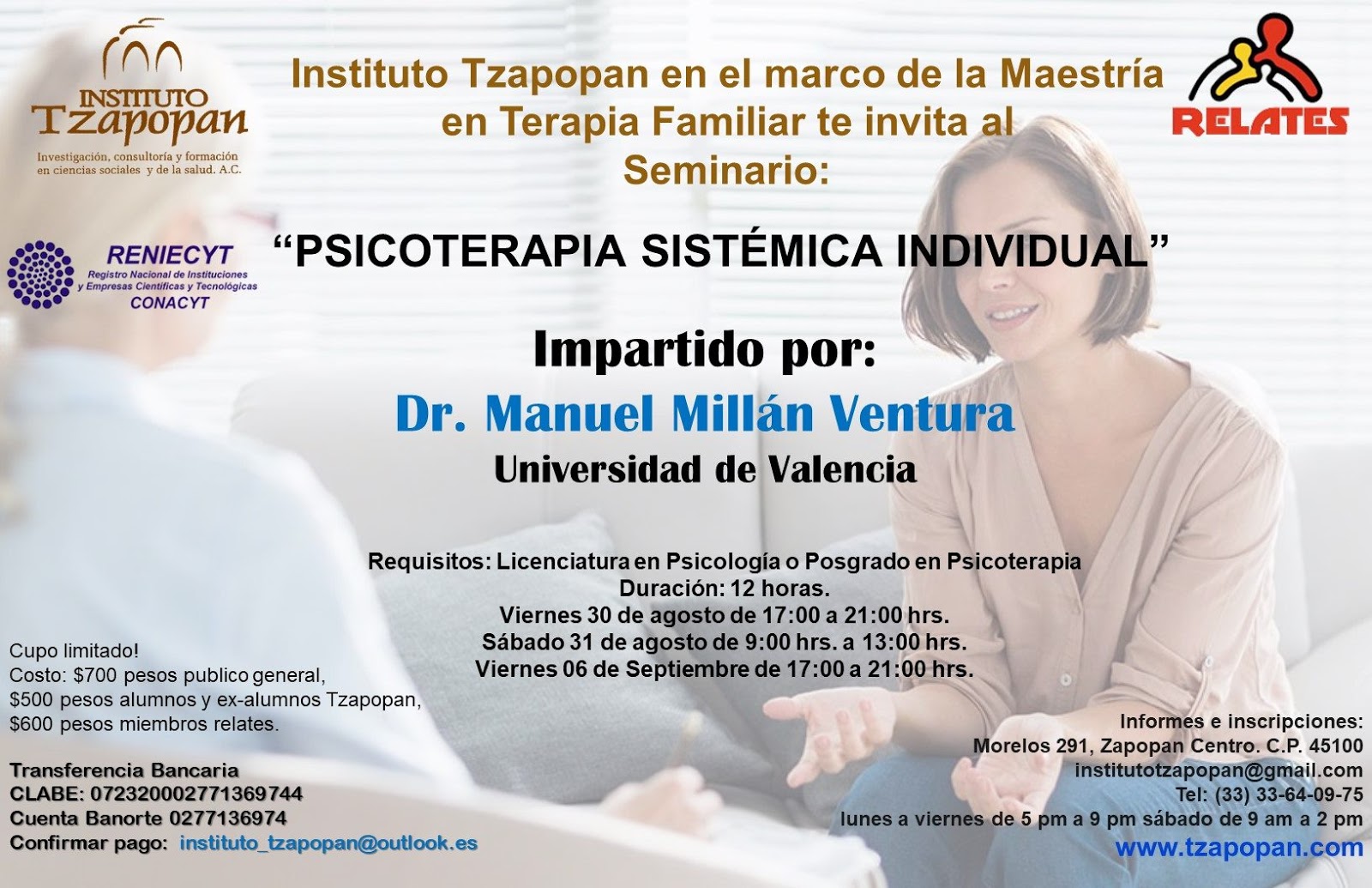 INSTITUTO
Tzapopan
Investigación, consultoría y formación en ciencias sociales y de la salud. A.C.

Instituto Tzapopan en el marco de la Maestría en Terapia Familiar te invita al Seminario:

RELATES

RENIECYT
Registro Nacional de Instituciones y Empresas Científicas y Tecnológicas
CONACYT

“PSICOTERAPIA SISTÉMICA INDIVIDUAL”

Impartido por:
Dr. Manuel Millán Ventura
Universidad de Valencia

Requisitos: Licenciatura en Psicología o Posgrado en Psicoterapia
Duración: 12 horas.
Viernes 30 de agosto de 17:00 a 21:00 hrs.
Sábado 31 de agosto de 9:00 hrs. a 13:00 hrs.
Viernes 06 de Septiembre de 17:00 a 21:00 hrs.

Cupo limitado!
Costo: $700 pesos publico general,
$500 pesos alumnos y ex-alumnos Tzapopan,
$600 pesos miembros relates.

Transferencia Bancaria
CLABE: 072320002771369744
Cuenta Banorte 0277136974
Confirmar pago: instituto_tzapopan@outlook.es

Informes e inscripciones:
Morelos 291, Zapopan Centro. C.P. 45100
institutotzapopan@gmail.com
Tel: (33) 33-64-09-75
lunes a viernes de 5 pm a 9 pm sábado de 9 am a 2 pm
www.tzapopan.com